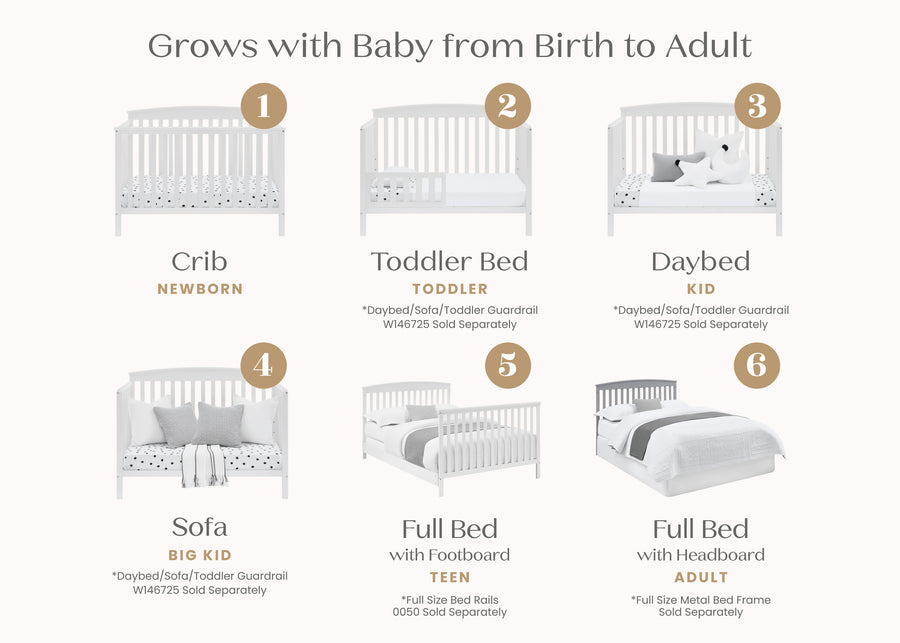 Grows with Baby from Birth to Adult

1

Crib
NEWBORN

2

Toddler Bed
TODDLER
*Daybed/Sofa/Toddler Guardrail W146725 Sold Separately

3

Daybed
KID
*Daybed/Sofa/Toddler Guardrail W146725 Sold Separately

4

Sofa
BIG KID
*Daybed/Sofa/Toddler Guardrail W146725 Sold Separately

5

Full Bed
with Footboard
TEEN
*Full Size Bed Rails 0050 Sold Separately

6

Full Bed
with Headboard
ADULT
*Full Size Metal Bed Frame Sold Separately